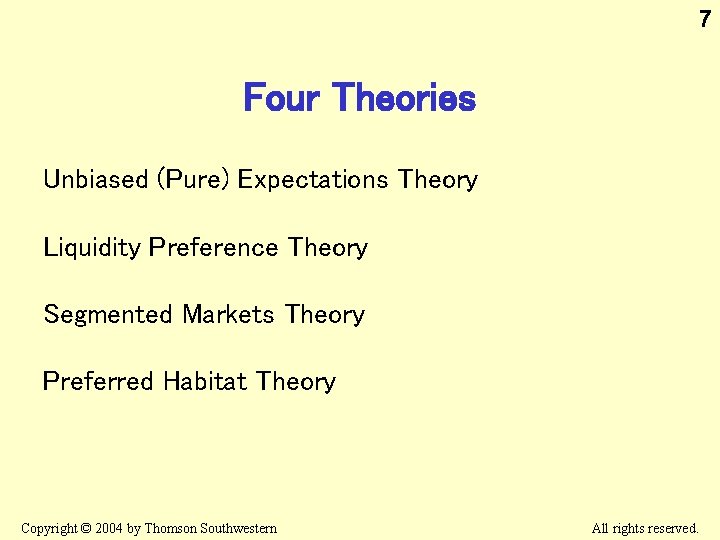 7

Four Theories

Unbiased (Pure) Expectations Theory

Liquidity Preference Theory

Segmented Markets Theory

Preferred Habitat Theory

Copyright © 2004 by Thomson Southwestern

All rights reserved.